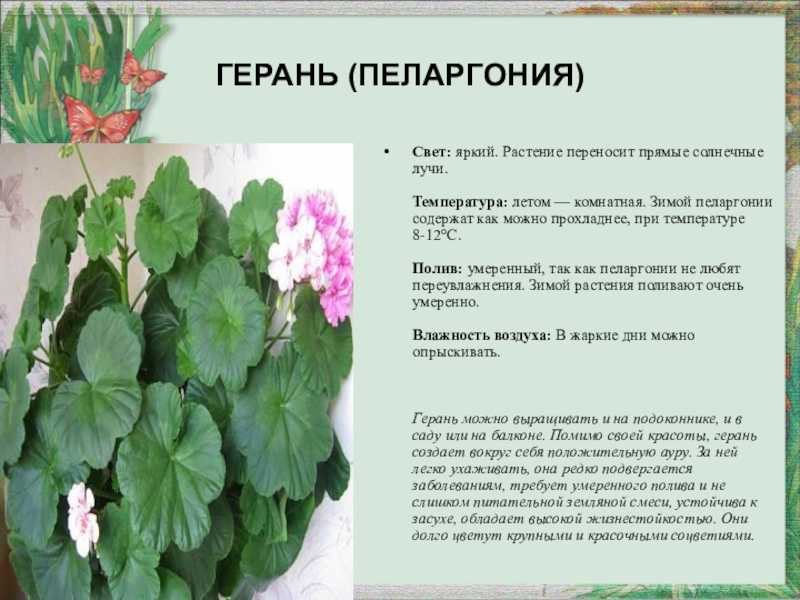 ГЕРАНЬ (ПЕЛАРГОНИЯ)

• Свет: яркий. Растение переносит прямые солнечные лучи.

Температура: летом — комнатная. Зимой пеларгонии содержат как можно прохладнее, при температуре 8-12°С.

Полив: умеренный, так как пеларгонии не любят переувлажнения. Зимой растения поливают очень умеренно.

Влажность воздуха: В жаркие дни можно опрыскивать.

Герань можно выращивать и на подоконнике, и в саду или на балконе. Помимо своей красоты, герань создает вокруг себя положительную ауру. За ней легко ухаживать, она редко подвергается заболеваниям, требует умеренного полива и не слишком питательной земляной смеси, устойчива к засухе, обладает высокой жизнестойкостью. Они долго цветут крупными и красочными соцветиями.